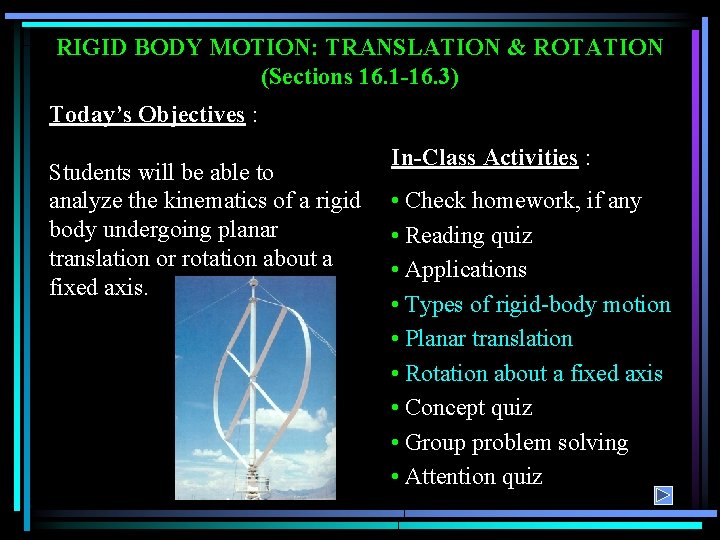 RIGID BODY MOTION: TRANSLATION & ROTATION
(Sections 16.1-16.3)

Today's Objectives :

Students will be able to analyze the kinematics of a rigid body undergoing planar translation or rotation about a fixed axis.

In-Class Activities :

• Check homework, if any
• Reading quiz
• Applications
• Types of rigid-body motion
• Planar translation
• Rotation about a fixed axis
• Concept quiz
• Group problem solving
• Attention quiz